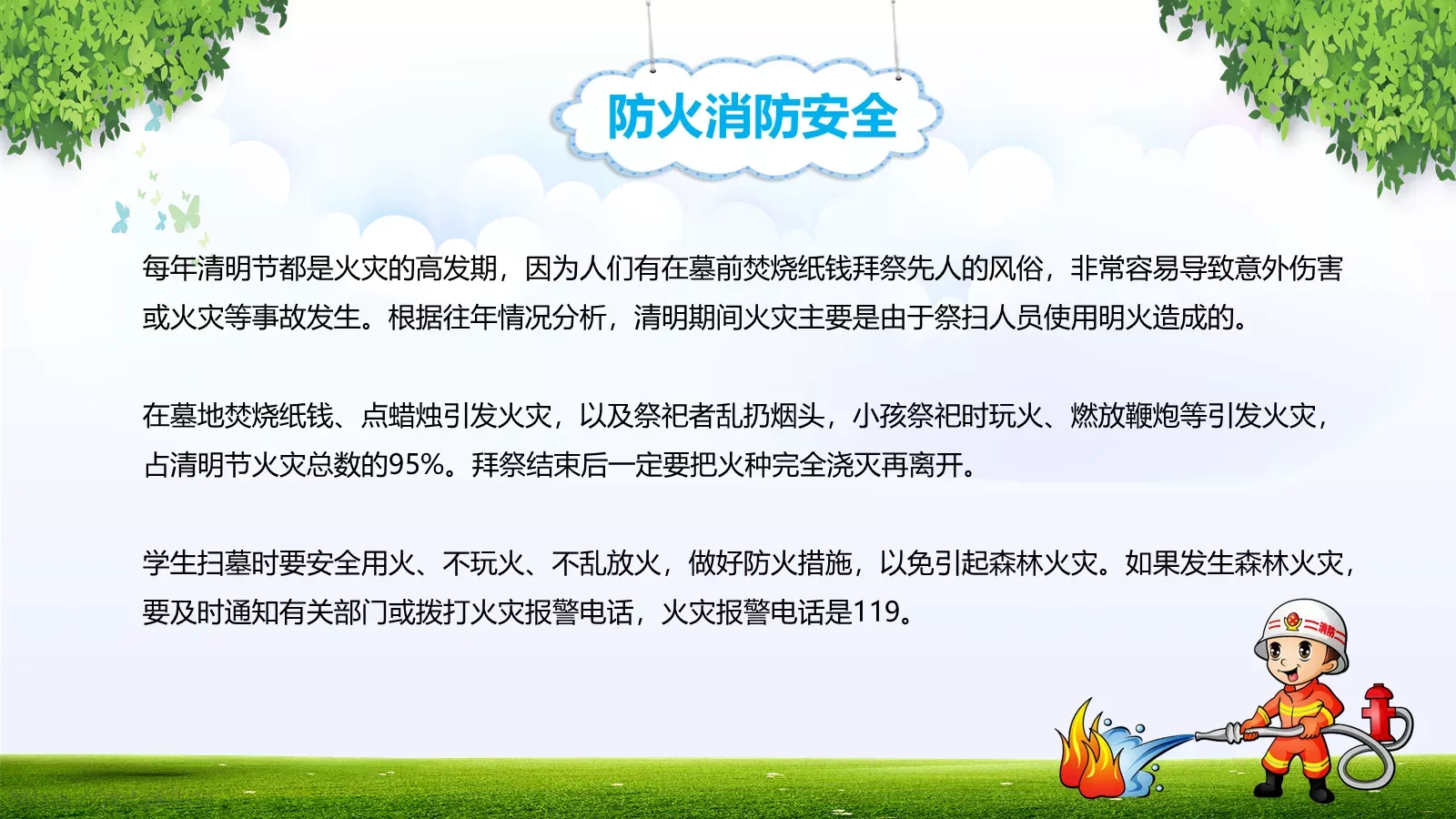 防火消防安全

每年清明节都是火灾的高发期，因为人们有在墓前焚烧纸钱拜祭先人的风俗，非常容易导致意外伤害或火灾等事故发生。根据往年情况分析，清明期间火灾主要是由于祭扫人员使用明火造成的。

在墓地焚烧纸钱、点蜡烛引发火灾，以及祭祀者乱扔烟头，小孩祭祀时玩火、燃放鞭炮等引发火灾，占清明节火灾总数的95%。拜祭结束后一定要把火种完全浇灭再离开。

学生扫墓时要安全用火、不玩火、不乱放火，做好防火措施，以免引起森林火灾。如果发生森林火灾，要及时通知有关部门或拨打火灾报警电话，火灾报警电话是119。

消防